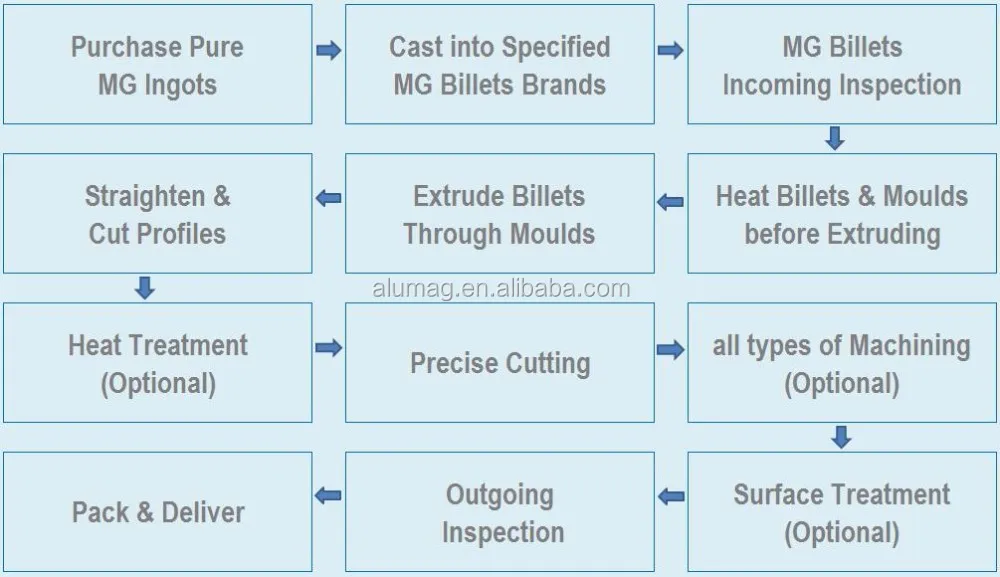 Purchase Pure MG Ingots

Cast into Specified MG Billets Brands

MG Billets Incoming Inspection

Heat Billets & Moulds before Extruding

Extrude Billets Through Moulds

Straighten & Cut Profiles

alumag.en.alibaba.com

Heat Treatment (Optional)

Precise Cutting

all types of Machining (Optional)

Surface Treatment (Optional)

Outgoing Inspection

Pack & Deliver